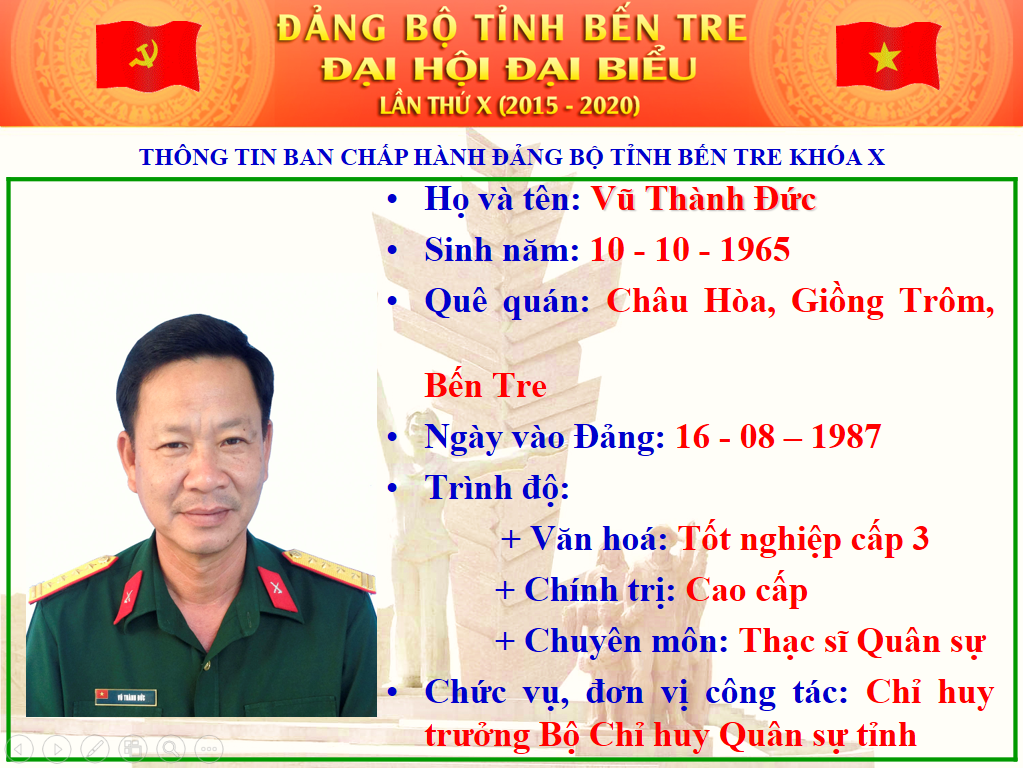 ĐẢNG BỘ TỈNH BẾN TRE
ĐẠI HỘI ĐẠI BIỂU
LẦN THỨ X (2015 - 2020)

THÔNG TIN BAN CHẤP HÀNH ĐẢNG BỘ TỈNH BẾN TRE KHÓA X

VŨ THÀNH ĐỨC

• Họ và tên: Vũ Thành Đức
• Sinh năm: 10 - 10 - 1965
• Quê quán: Châu Hòa, Giồng Trôm, Bến Tre
• Ngày vào Đảng: 16 - 08 – 1987
• Trình độ:
+ Văn hoá: Tốt nghiệp cấp 3
+ Chính trị: Cao cấp
+ Chuyên môn: Thạc sĩ Quân sự
• Chức vụ, đơn vị công tác: Chỉ huy trưởng Bộ Chỉ huy Quân sự tỉnh